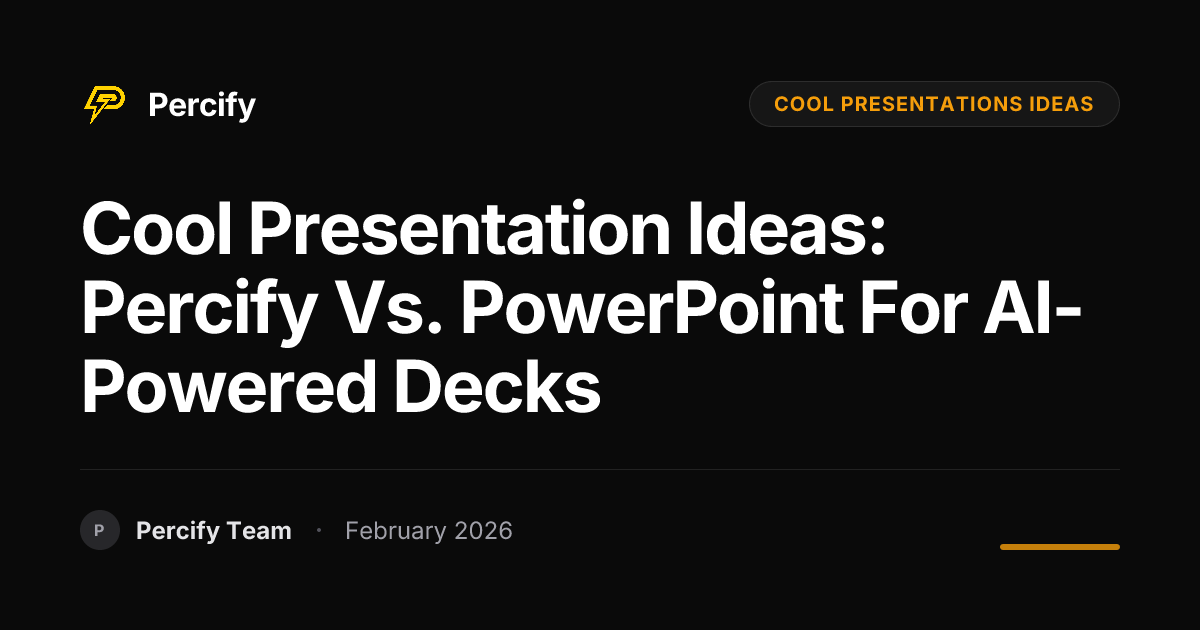 Percify

COOL PRESENTATIONS IDEAS

Cool Presentation Ideas: Percify Vs. PowerPoint For AI-Powered Decks

P Percify Team · February 2026